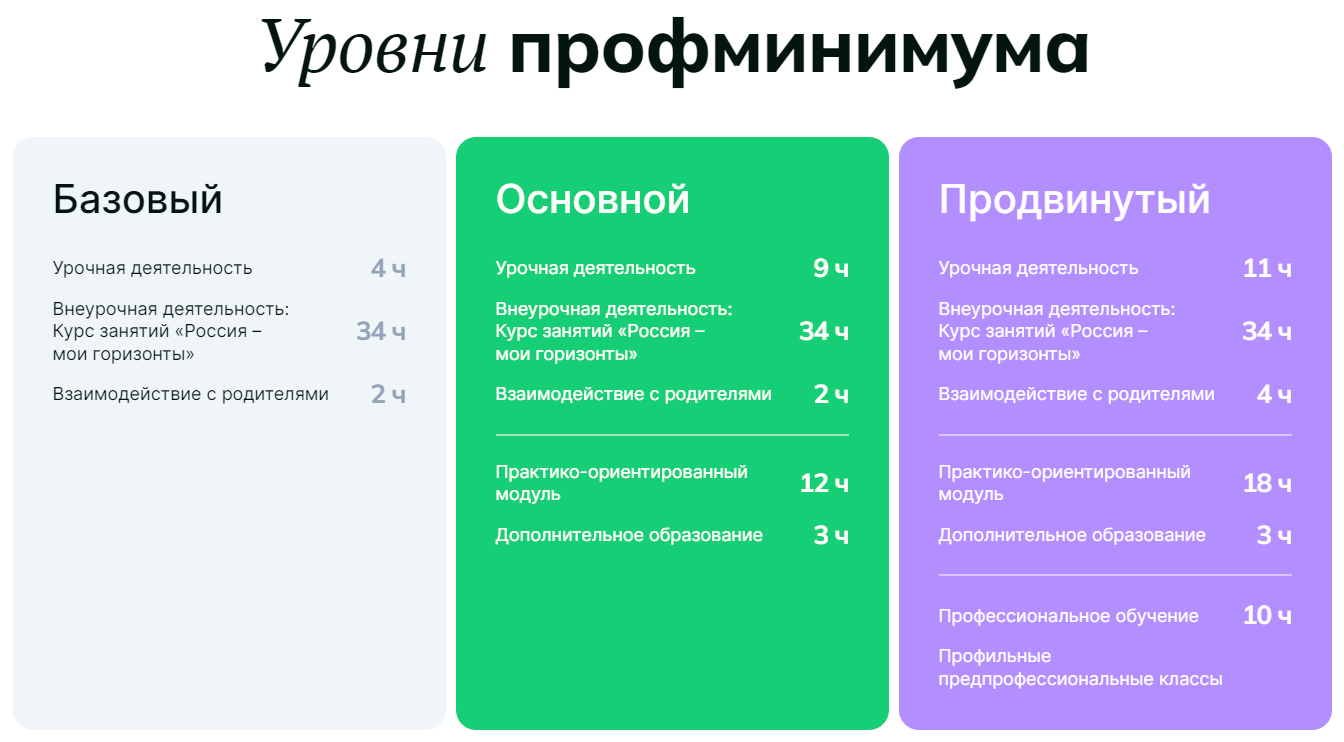 Уровни профминимума

Базовый

Урочная деятельность 4 ч

Внеурочная деятельность: Курс занятий «Россия – мои горизонты» 34 ч

Взаимодействие с родителями 2 ч

Основной

Урочная деятельность 9 ч

Внеурочная деятельность: Курс занятий «Россия – мои горизонты» 34 ч

Взаимодействие с родителями 2 ч

Практико-ориентированный модуль 12 ч

Дополнительное образование 3 ч

Продвинутый

Урочная деятельность 11 ч

Внеурочная деятельность: Курс занятий «Россия – мои горизонты» 34 ч

Взаимодействие с родителями 4 ч

Практико-ориентированный модуль 18 ч

Дополнительное образование 3 ч

Профессиональное обучение 10 ч

Профильные предпрофессиональные классы